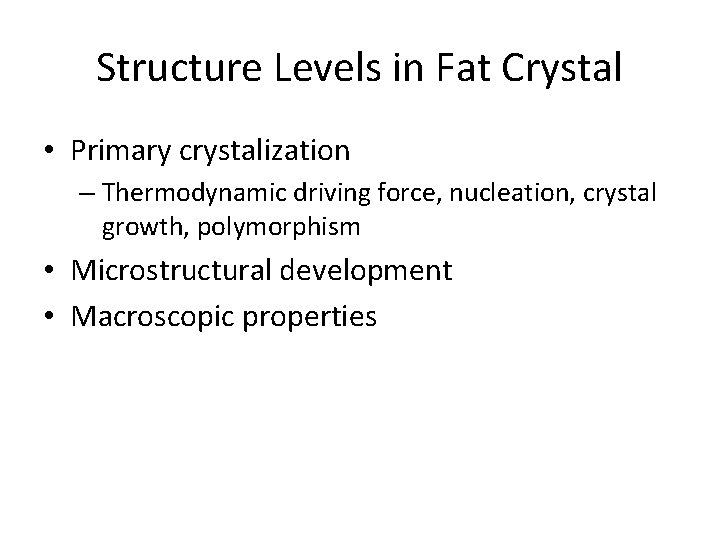 Structure Levels in Fat Crystal

• Primary crystalization
– Thermodynamic driving force, nucleation, crystal growth, polymorphism

• Microstructural development

• Macroscopic properties